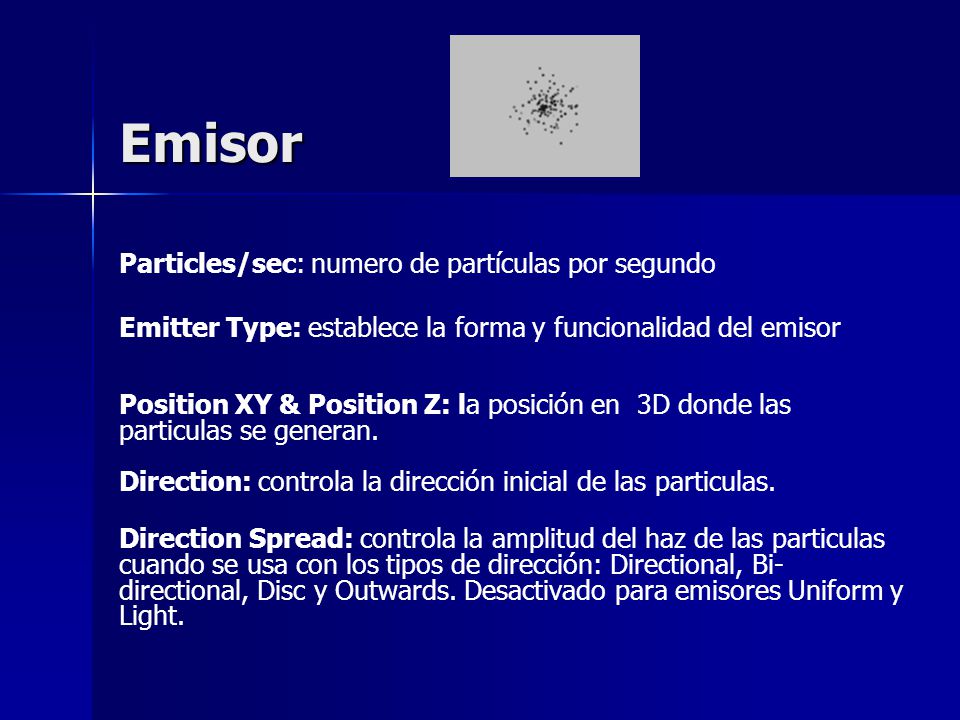 Emisor

Particles/sec: numero de partículas por segundo

Emitter Type: establece la forma y funcionalidad del emisor

Position XY & Position Z: la posición en 3D donde las particulas se generan.

Direction: controla la dirección inicial de las particulas.

Direction Spread: controla la amplitud del haz de las particulas cuando se usa con los tipos de dirección: Directional, Bi-directional, Disc y Outwards. Desactivado para emisores Uniform y Light.